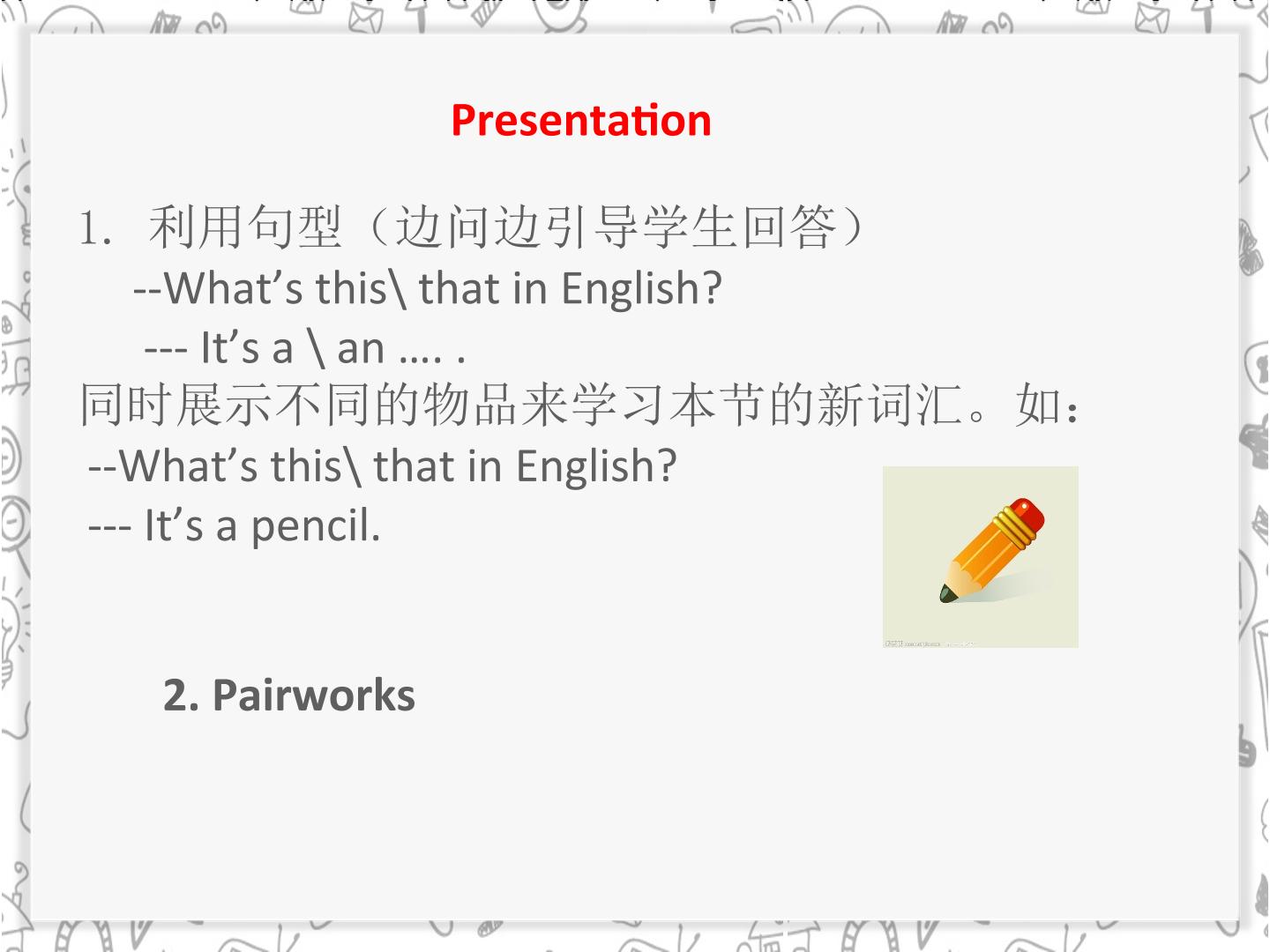 Presentation

1. 利用句型（边问边引导学生回答）
--What’s this\ that in English?
--- It’s a \ an …. .
同时展示不同的物品来学习本节的新词汇。如：
--What’s this\ that in English?
--- It’s a pencil.

2. Pairworks